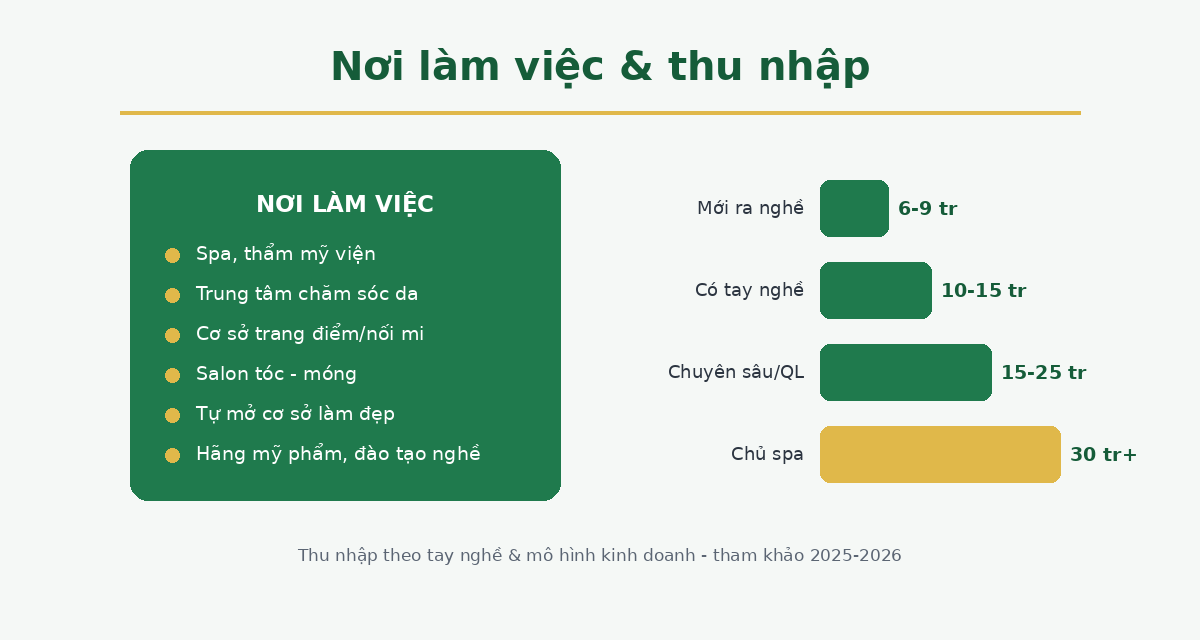 Nơi làm việc & thu nhập

NƠI LÀM VIỆC

Spa, thẩm mỹ viện
Trung tâm chăm sóc da
Cơ sở trang điểm/nối mi
Salon tóc - móng
Tự mở cơ sở làm đẹp
Hãng mỹ phẩm, đào tạo nghề

Mới ra nghề 6-9 tr
Có tay nghề 10-15 tr
Chuyên sâu/QL 15-25 tr
Chủ spa 30 tr+

Thu nhập theo tay nghề & mô hình kinh doanh - tham khảo 2025-2026